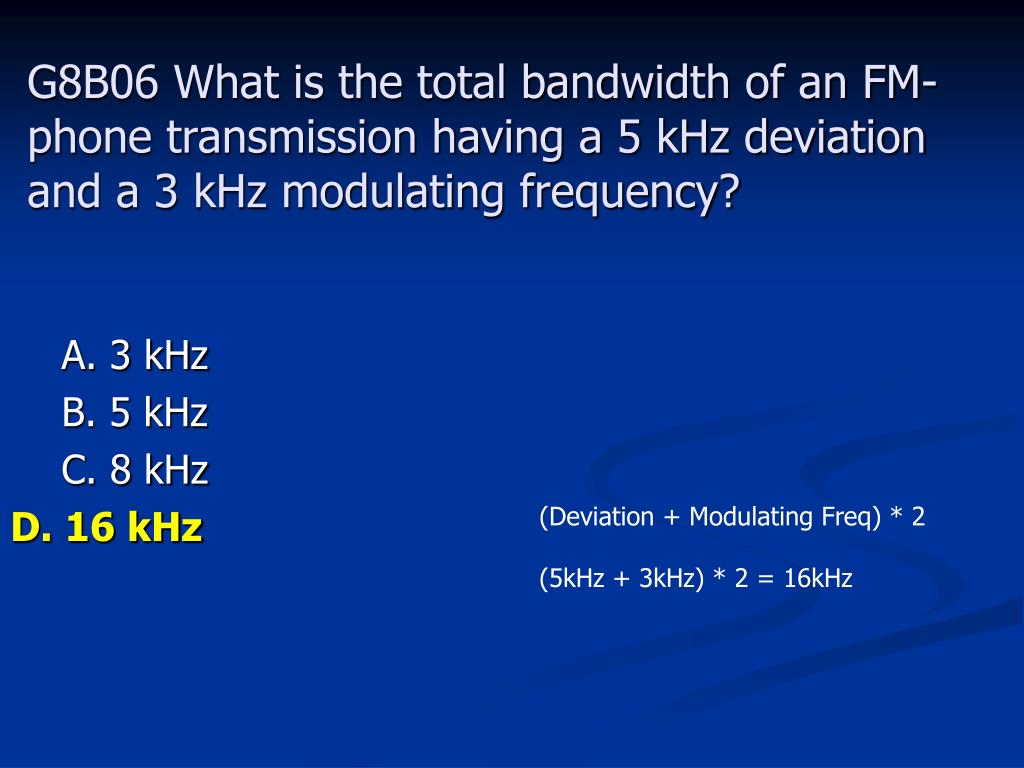 G8B06 What is the total bandwidth of an FM-phone transmission having a 5 kHz deviation and a 3 kHz modulating frequency?

A. 3 kHz
B. 5 kHz
C. 8 kHz
D. 16 kHz

(Deviation + Modulating Freq) * 2

(5kHz + 3kHz) * 2 = 16kHz